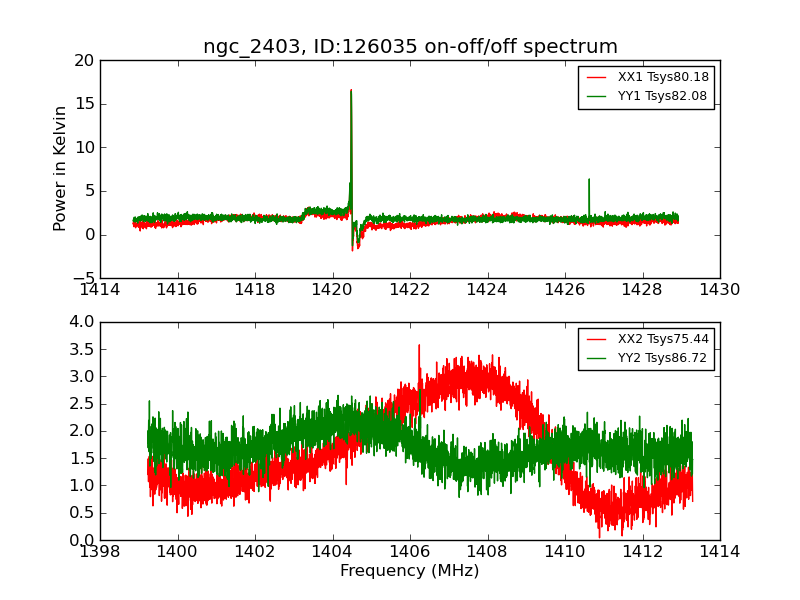 ngc_2403, ID:126035 on-off/off spectrum

XX1 Tsys80.18
YY1 Tsys82.08

Power in Kelvin

20
15
10
5
0
−5

1414 1416 1418 1420 1422 1424 1426 1428 1430

XX2 Tsys75.44
YY2 Tsys86.72

4.0
3.5
3.0
2.5
2.0
1.5
1.0
0.5
0.0

1398 1400 1402 1404 1406 1408 1410 1412 1414

Frequency (MHz)